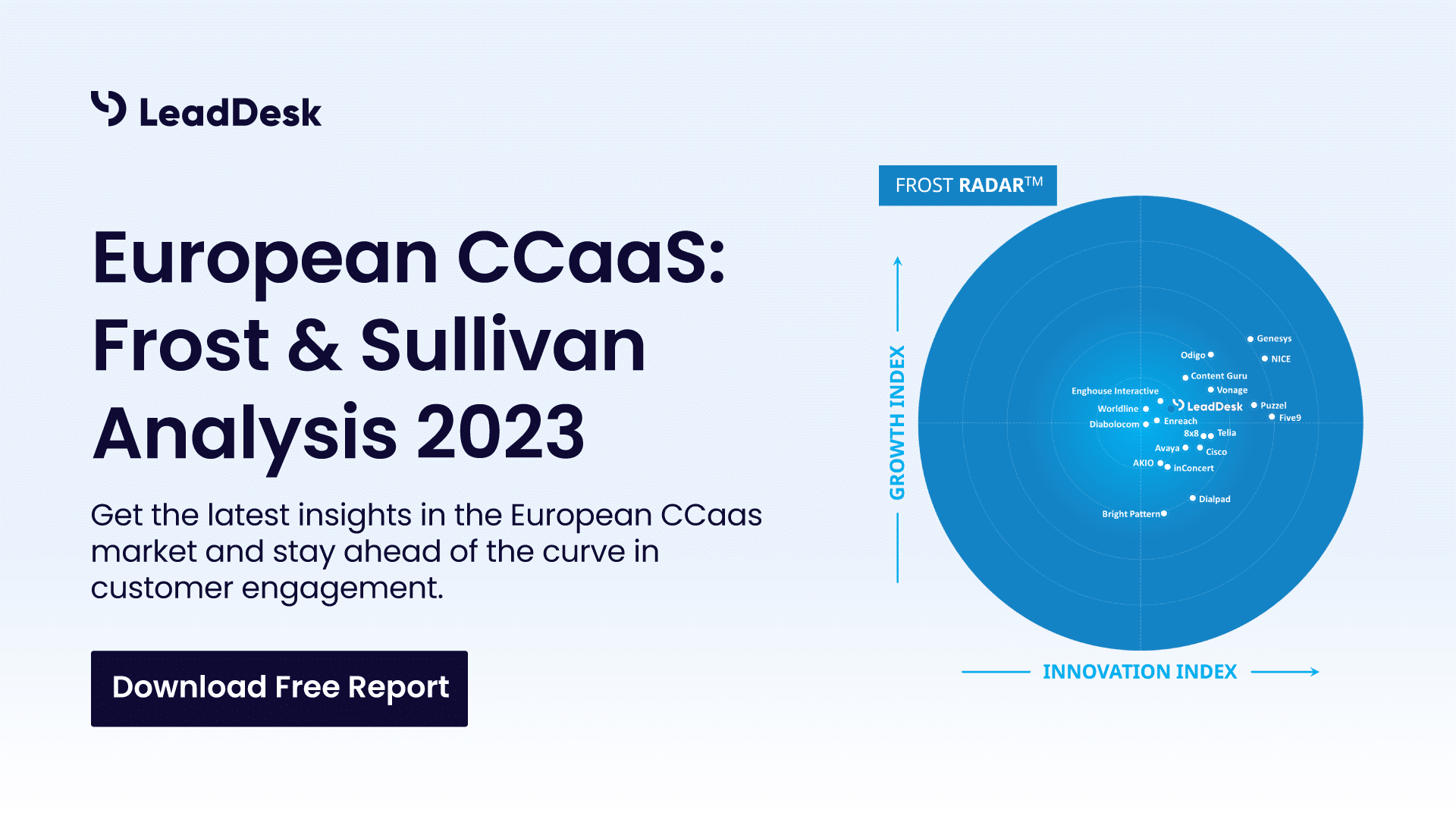 LeadDesk

European CCaaS: Frost & Sullivan Analysis 2023

Get the latest insights in the European CCaas market and stay ahead of the curve in customer engagement.

Download Free Report

FROST RADAR™

GROWTH INDEX

Genesys
Odigo
NICE
Content Guru
Vonage
Enghouse Interactive
LeadDesk
Puzzel
Worldline
Five9
Diabolocom
Enreach
8x8
Telia
Avaya
Cisco
AKIO
inConcert
Dialpad
Bright Pattern

INNOVATION INDEX